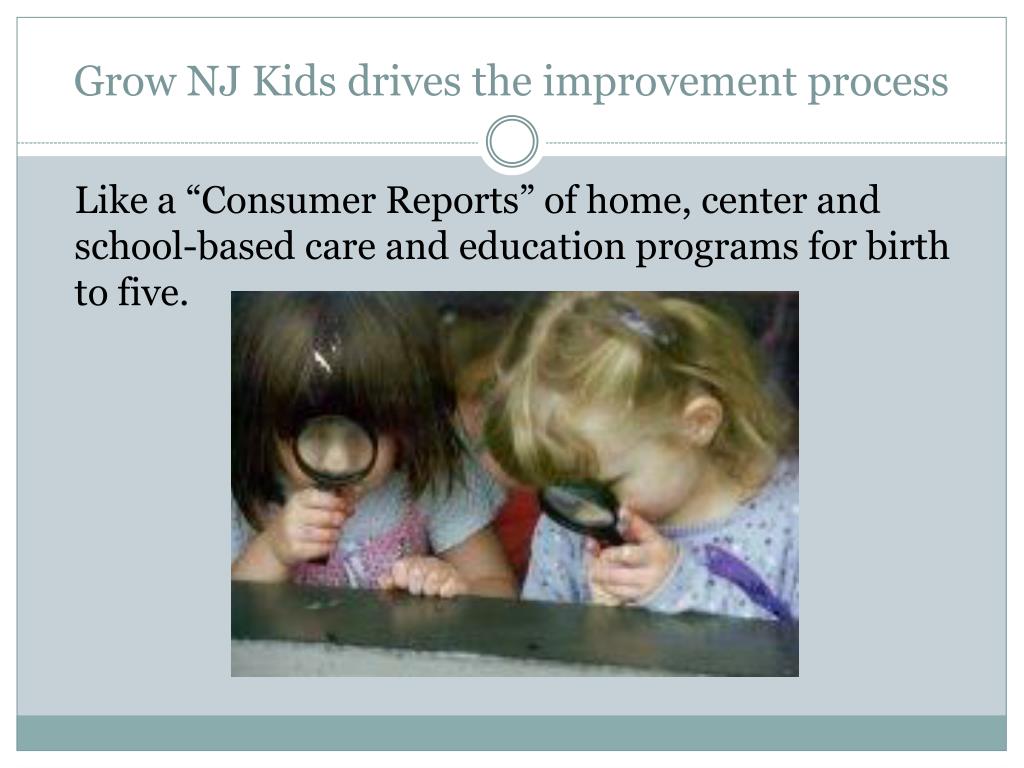 Grow NJ Kids drives the improvement process

Like a “Consumer Reports” of home, center and school-based care and education programs for birth to five.